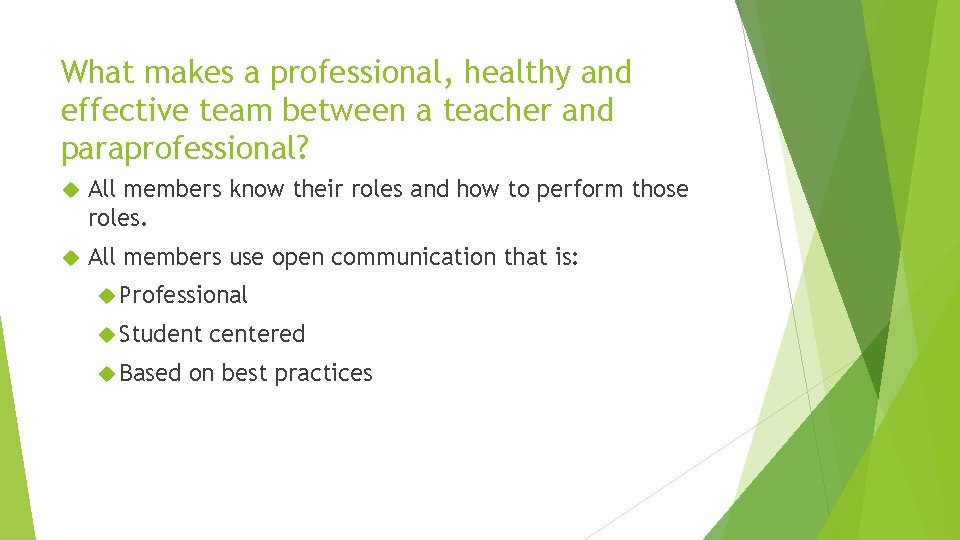 What makes a professional, healthy and effective team between a teacher and paraprofessional?

All members know their roles and how to perform those roles.

All members use open communication that is:

Professional

Student centered

Based on best practices